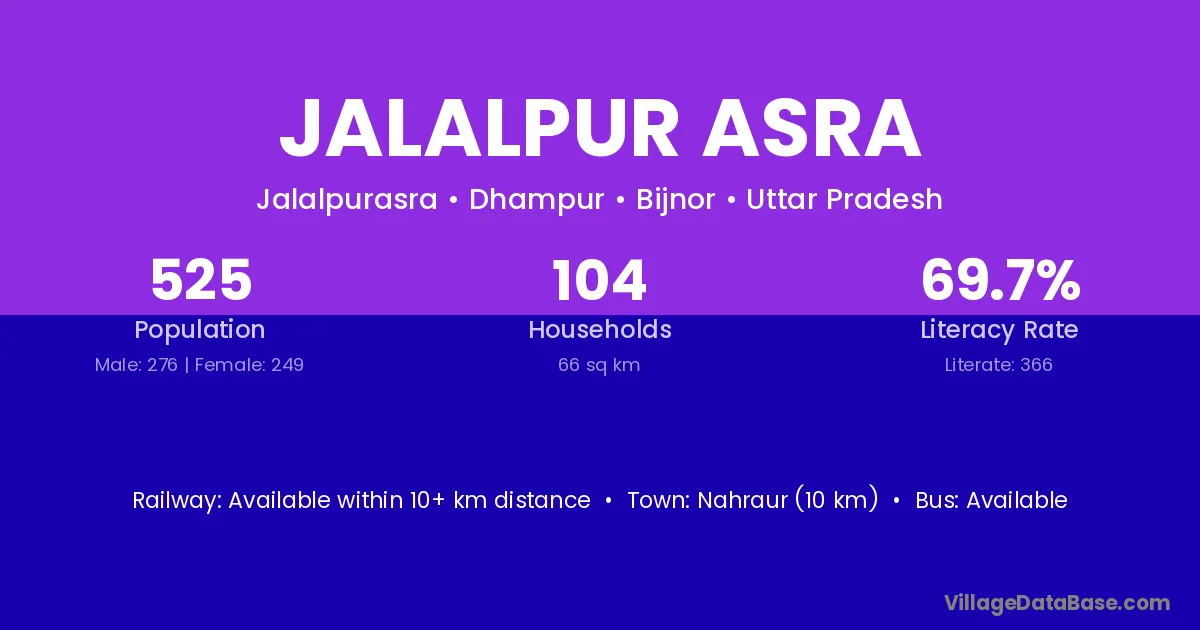 JALALPUR ASRA

Jalalpurasra • Dhampur • Bijnor • Uttar Pradesh

525
Population
Male: 276 | Female: 249

104
Households
66 sq km

69.7%
Literacy Rate
Literate: 366

Railway: Available within 10+ km distance • Town: Nahraur (10 km) • Bus: Available

VillageDataBase.com